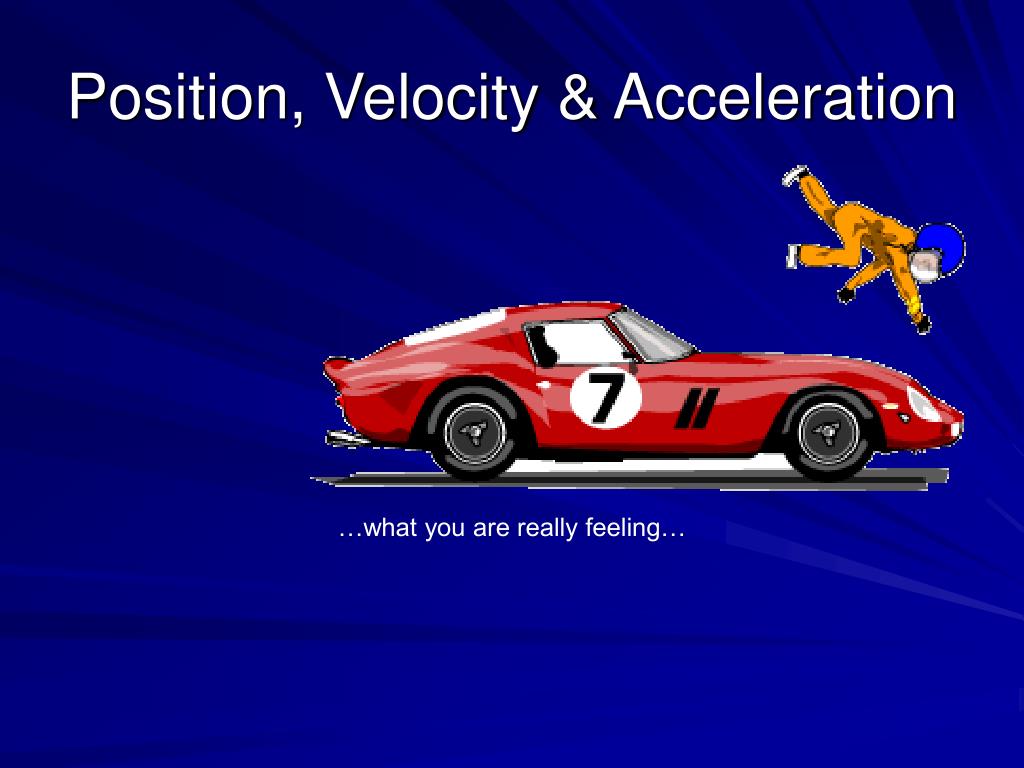 Position, Velocity & Acceleration

7

…what you are really feeling…